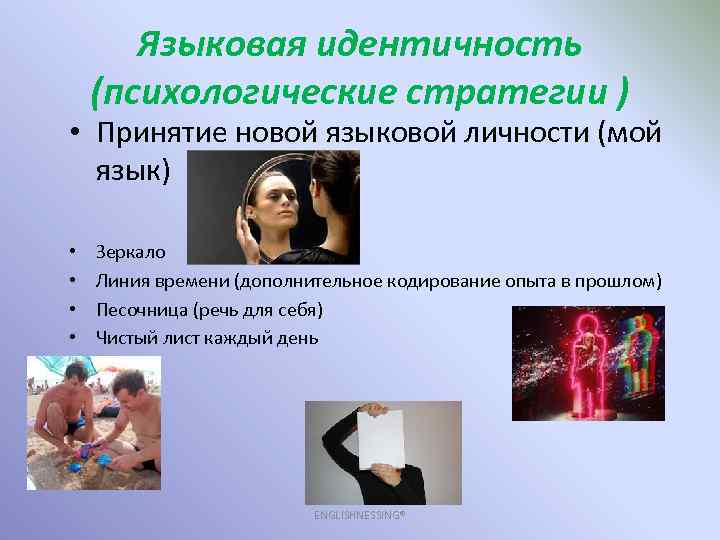 Языковая идентичность (психологические стратегии )

• Принятие новой языковой личности (мой язык)

• Зеркало
• Линия времени (дополнительное кодирование опыта в прошлом)
• Песочница (речь для себя)
• Чистый лист каждый день

ENGLISHNESSING®